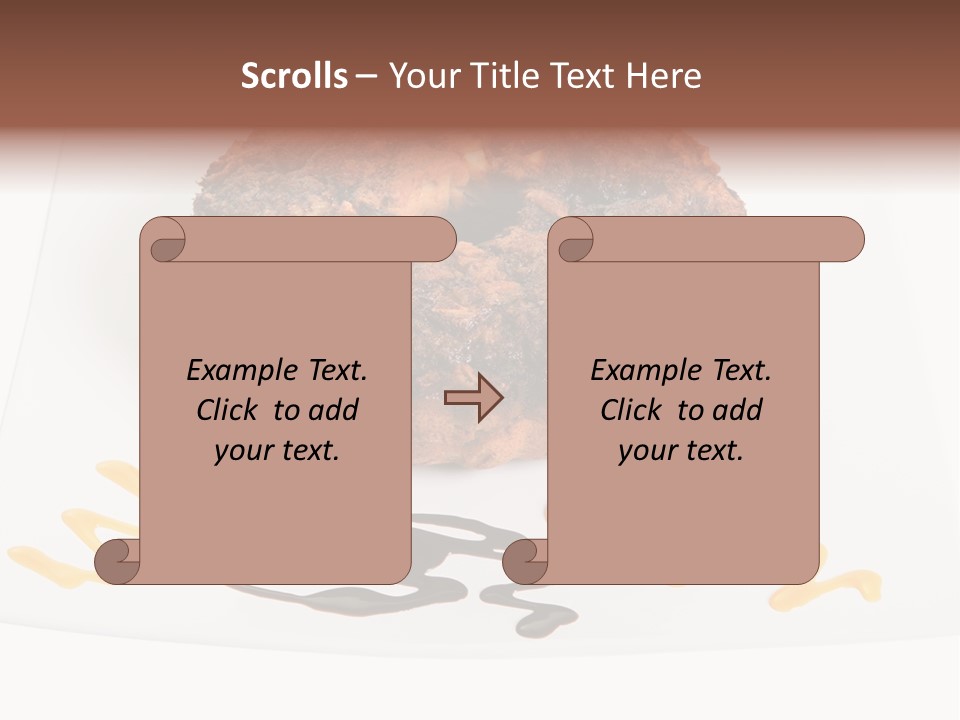 Scrolls – Your Title Text Here

Example Text. Click to add your text.

Example Text. Click to add your text.